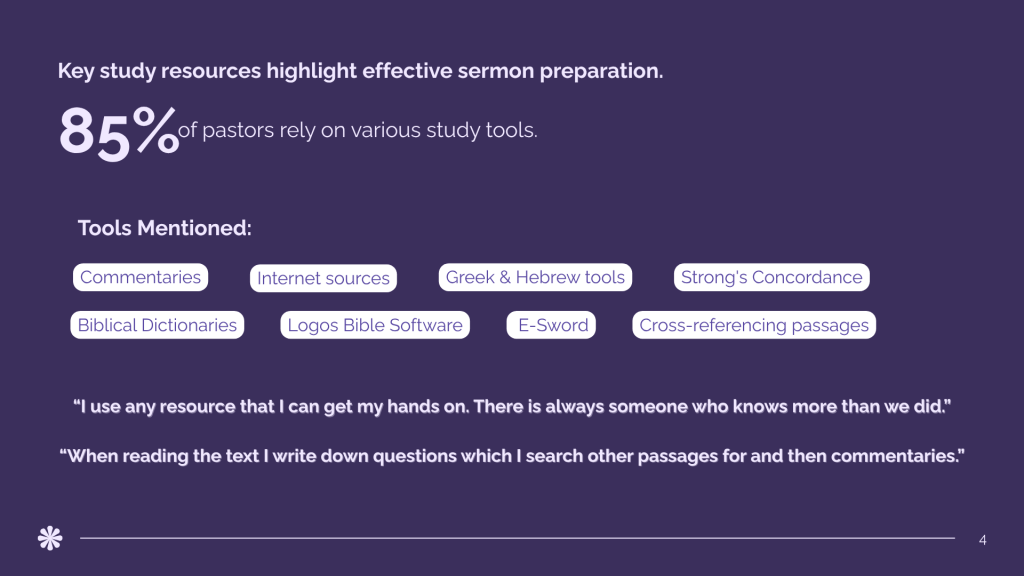 Key study resources highlight effective sermon preparation.

85% of pastors rely on various study tools.

Tools Mentioned:

Commentaries

Internet sources

Greek & Hebrew tools

Strong's Concordance

Biblical Dictionaries

Logos Bible Software

E-Sword

Cross-referencing passages

"I use any resource that I can get my hands on. There is always someone who knows more than we did."

"When reading the text I write down questions which I search other passages for and then commentaries."

4